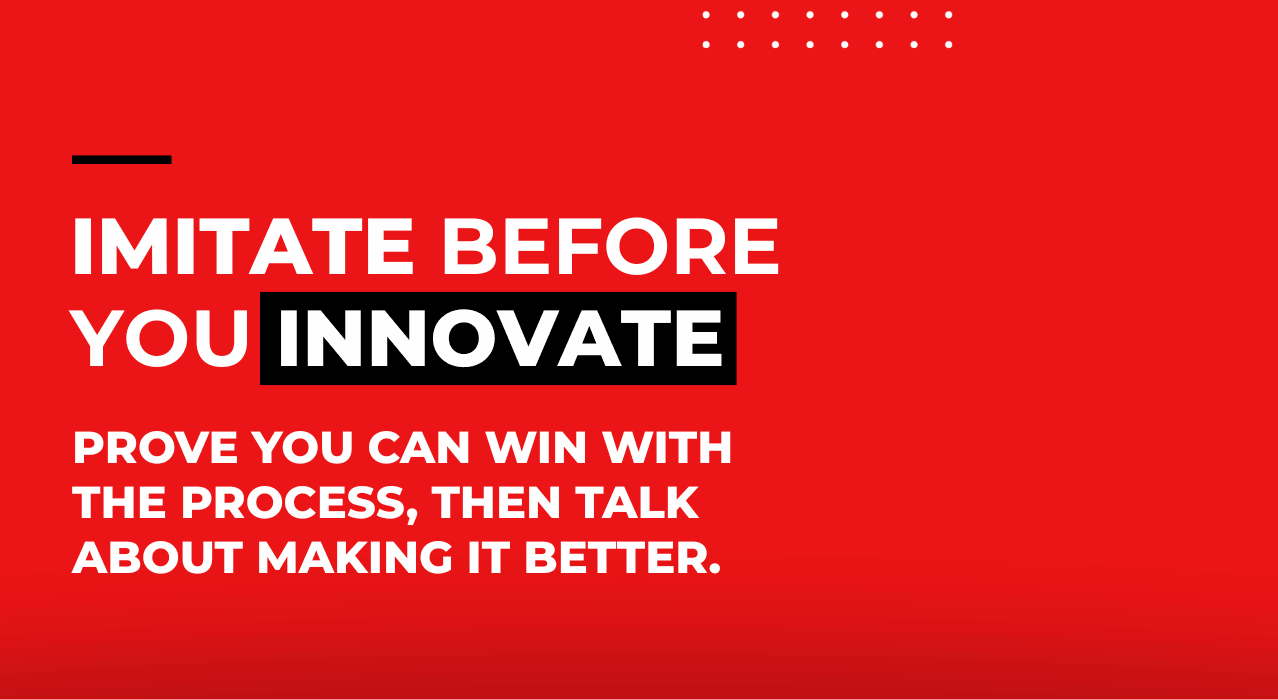 IMITATE BEFORE YOU INNOVATE

PROVE YOU CAN WIN WITH THE PROCESS, THEN TALK ABOUT MAKING IT BETTER.